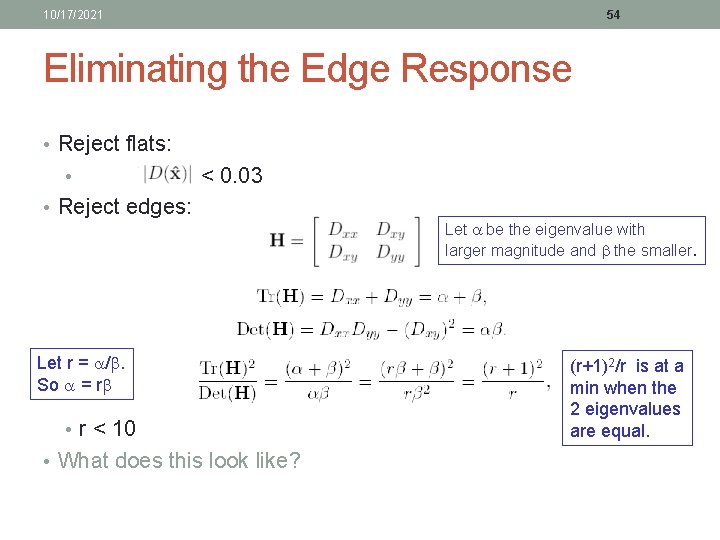 10/17/2021

54

Eliminating the Edge Response

• Reject flats:

• $|D(\hat{\mathbf{x}})|$ < 0.03

• Reject edges:

$\mathbf{H} = \begin{bmatrix} D_{xx} & D_{xy} \\ D_{xy} & D_{yy} \end{bmatrix}$

Let $\alpha$ be the eigenvalue with larger magnitude and $\beta$ the smaller.

$\mathrm{Tr}(\mathbf{H}) = D_{xx} + D_{yy} = \alpha + \beta,$

$\mathrm{Det}(\mathbf{H}) = D_{xx}D_{yy} - (D_{xy})^2 = \alpha\beta.$

Let r = $\alpha/\beta$.
So $\alpha$ = r$\beta$

$\frac{\mathrm{Tr}(\mathbf{H})^2}{\mathrm{Det}(\mathbf{H})} = \frac{(\alpha+\beta)^2}{\alpha\beta} = \frac{(r\beta+\beta)^2}{r\beta^2} = \frac{(r+1)^2}{r},$

$(r+1)^2/r$ is at a min when the 2 eigenvalues are equal.

• r < 10

• What does this look like?